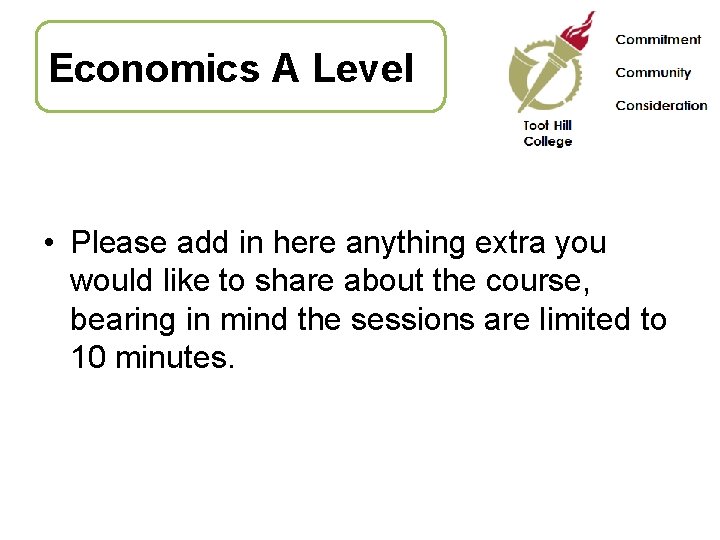 Economics A Level

Toot Hill College

Commitment
Community
Consideration

• Please add in here anything extra you would like to share about the course, bearing in mind the sessions are limited to 10 minutes.